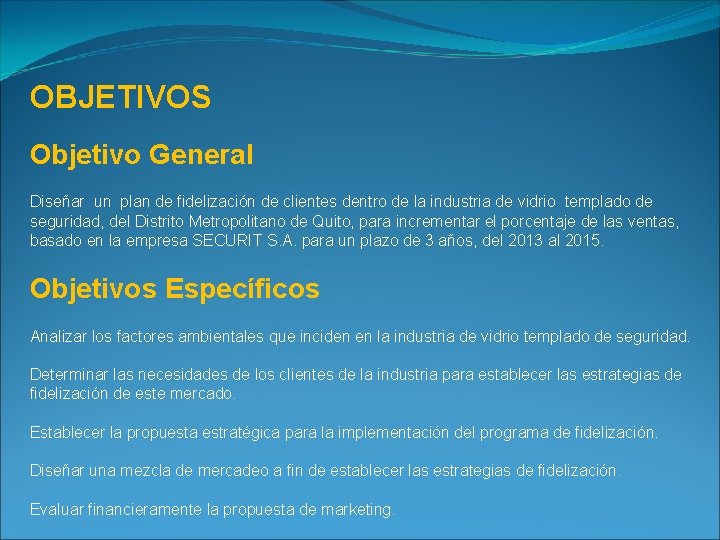 OBJETIVOS

Objetivo General

Diseñar un plan de fidelización de clientes dentro de la industria de vidrio templado de seguridad, del Distrito Metropolitano de Quito, para incrementar el porcentaje de las ventas, basado en la empresa SECURIT S.A. para un plazo de 3 años, del 2013 al 2015.

Objetivos Específicos

Analizar los factores ambientales que inciden en la industria de vidrio templado de seguridad.

Determinar las necesidades de los clientes de la industria para establecer las estrategias de fidelización de este mercado.

Establecer la propuesta estratégica para la implementación del programa de fidelización.

Diseñar una mezcla de mercadeo a fin de establecer las estrategias de fidelización.

Evaluar financieramente la propuesta de marketing.